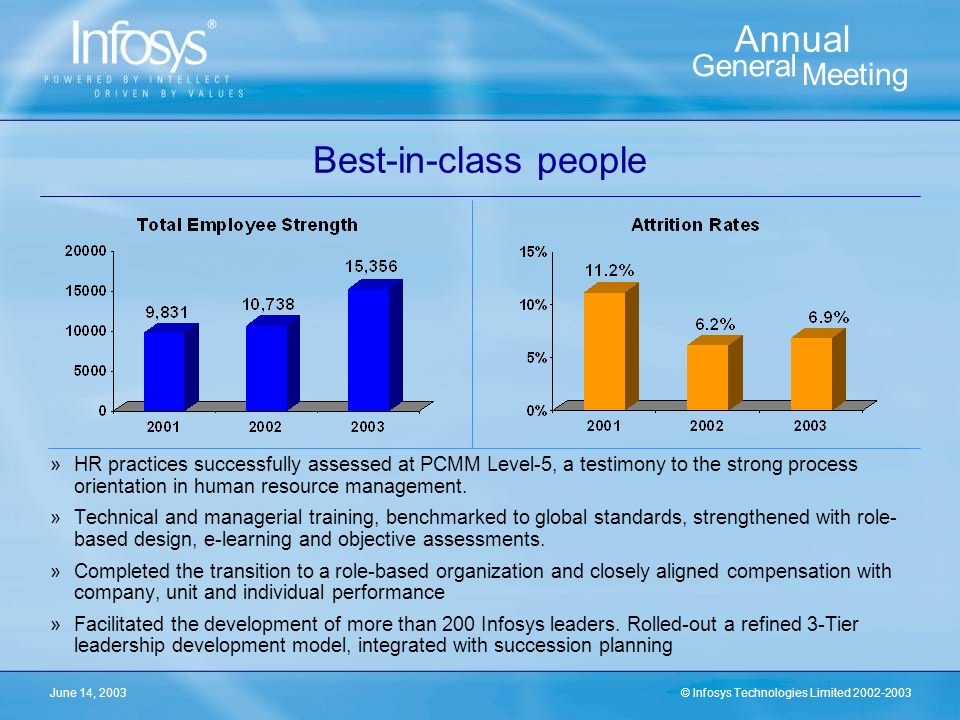 Infosys®
POWERED BY INTELLECT
DRIVEN BY VALUES

Annual General Meeting

Best-in-class people

Total Employee Strength

20000
15000
10000
5000
0

9,831
10,738
15,356

2001
2002
2003

Attrition Rates

15%
10%
5%
0%

11.2%
6.2%
6.9%

2001
2002
2003

» HR practices successfully assessed at PCMM Level-5, a testimony to the strong process orientation in human resource management.

» Technical and managerial training, benchmarked to global standards, strengthened with role-based design, e-learning and objective assessments.

» Completed the transition to a role-based organization and closely aligned compensation with company, unit and individual performance

» Facilitated the development of more than 200 Infosys leaders. Rolled-out a refined 3-Tier leadership development model, integrated with succession planning

June 14, 2003

© Infosys Technologies Limited 2002-2003